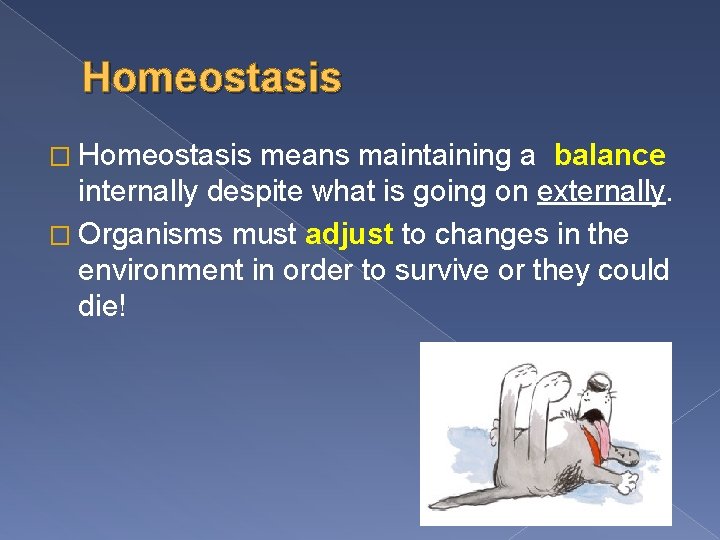 Homeostasis

□ Homeostasis means maintaining a balance internally despite what is going on externally.

□ Organisms must adjust to changes in the environment in order to survive or they could die!